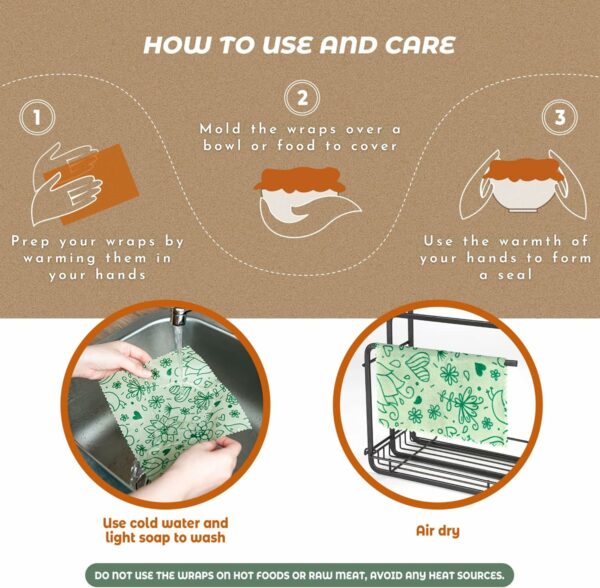 HOW TO USE AND CARE

1

Prep your wraps by warming them in your hands

2

Mold the wraps over a bowl or food to cover

3

Use the warmth of your hands to form a seal

Use cold water and light soap to wash

Air dry

DO NOT USE THE WRAPS ON HOT FOODS OR RAW MEAT, AVOID ANY HEAT SOURCES.